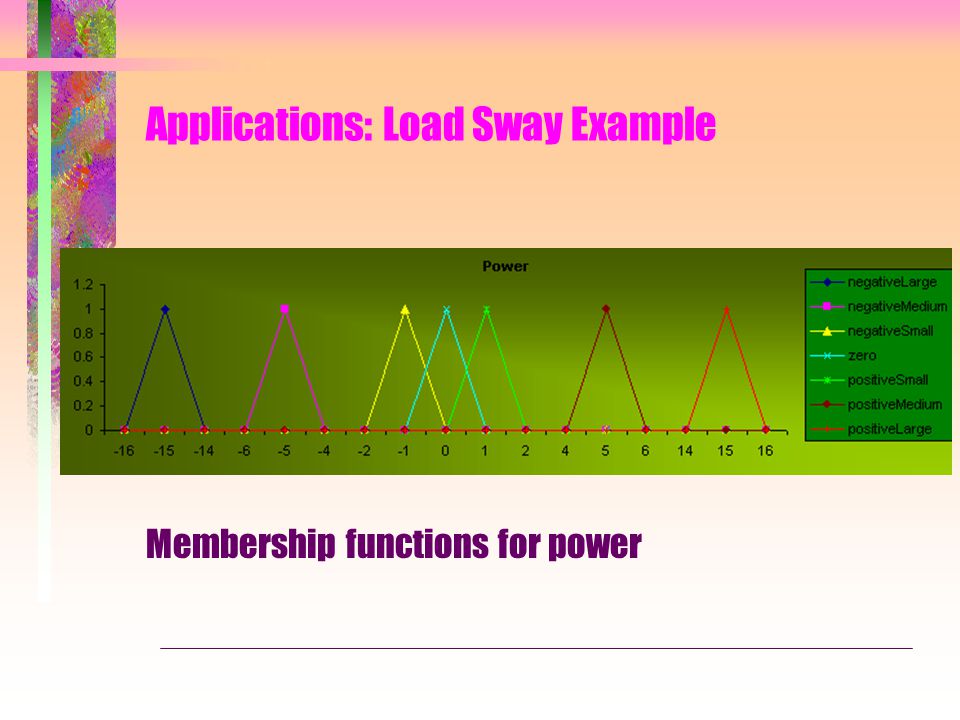 Applications: Load Sway Example

Power

1.2
1
0.8
0.6
0.4
0.2
0

-16 -15 -14 -6 -5 -4 -2 -1 0 1 2 4 5 6 14 15 16

negativeLarge
negativeMedium
negativeSmall
zero
positiveSmall
positiveMedium
positiveLarge

Membership functions for power